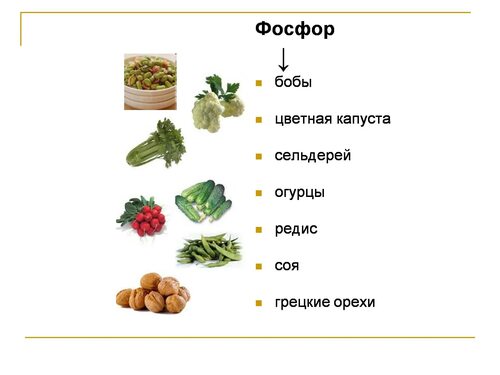 Фосфор

↓

- бобы
- цветная капуста
- сельдерей
- огурцы
- редис
- соя
- грецкие орехи